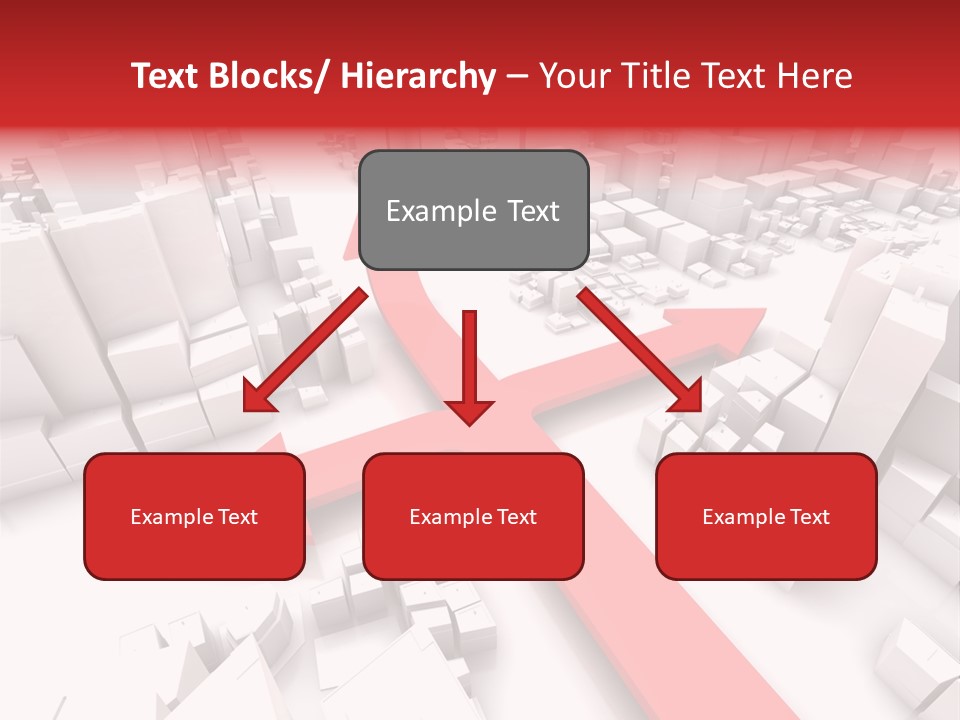 Text Blocks/ Hierarchy – Your Title Text Here

Example Text

Example Text

Example Text

Example Text